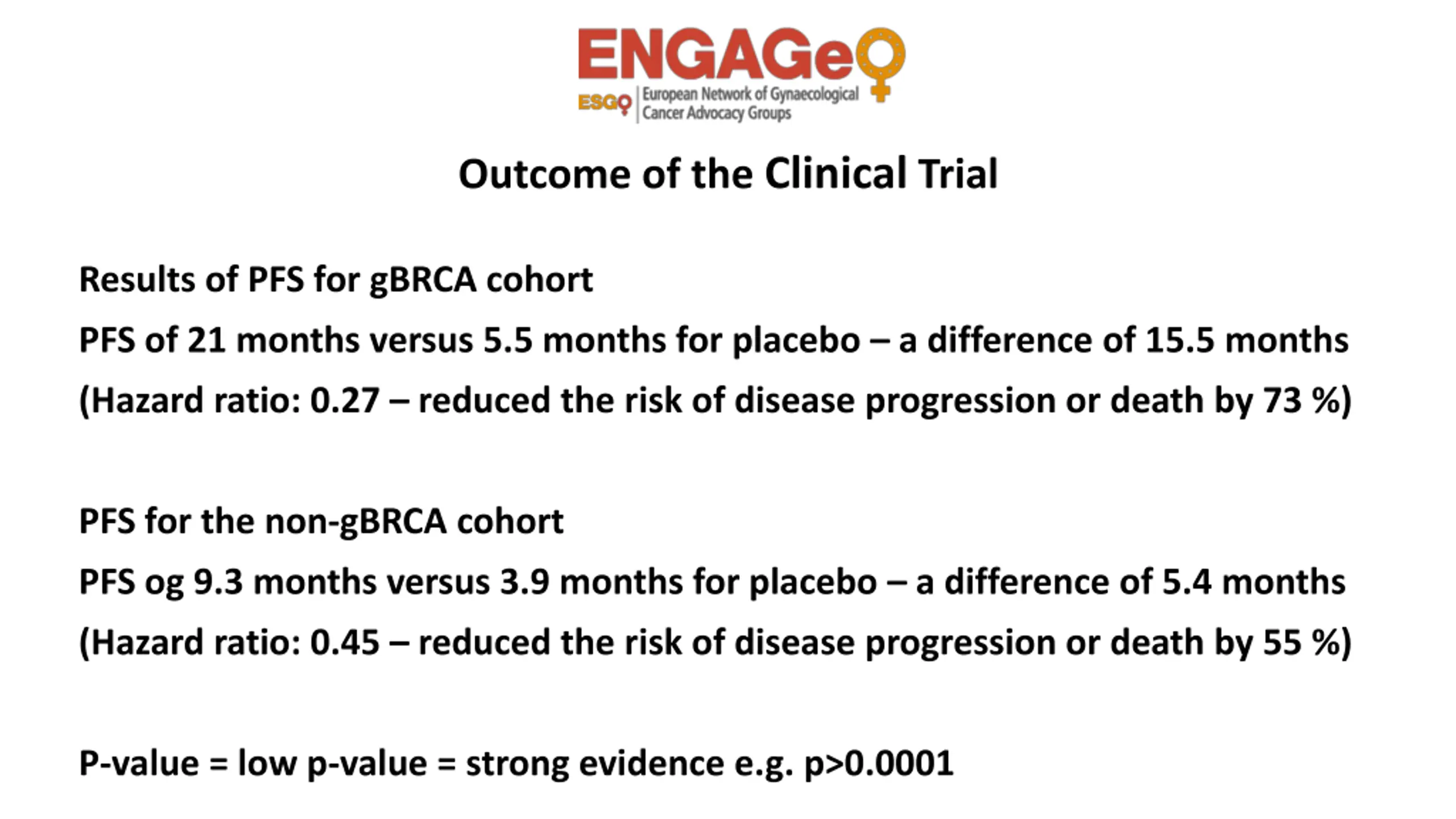 ENGAGe
ESGO European Network of Gynaecological Cancer Advocacy Groups

Outcome of the Clinical Trial

Results of PFS for gBRCA cohort

PFS of 21 months versus 5.5 months for placebo – a difference of 15.5 months

(Hazard ratio: 0.27 – reduced the risk of disease progression or death by 73 %)

PFS for the non-gBRCA cohort

PFS og 9.3 months versus 3.9 months for placebo – a difference of 5.4 months

(Hazard ratio: 0.45 – reduced the risk of disease progression or death by 55 %)

P-value = low p-value = strong evidence e.g. p>0.0001